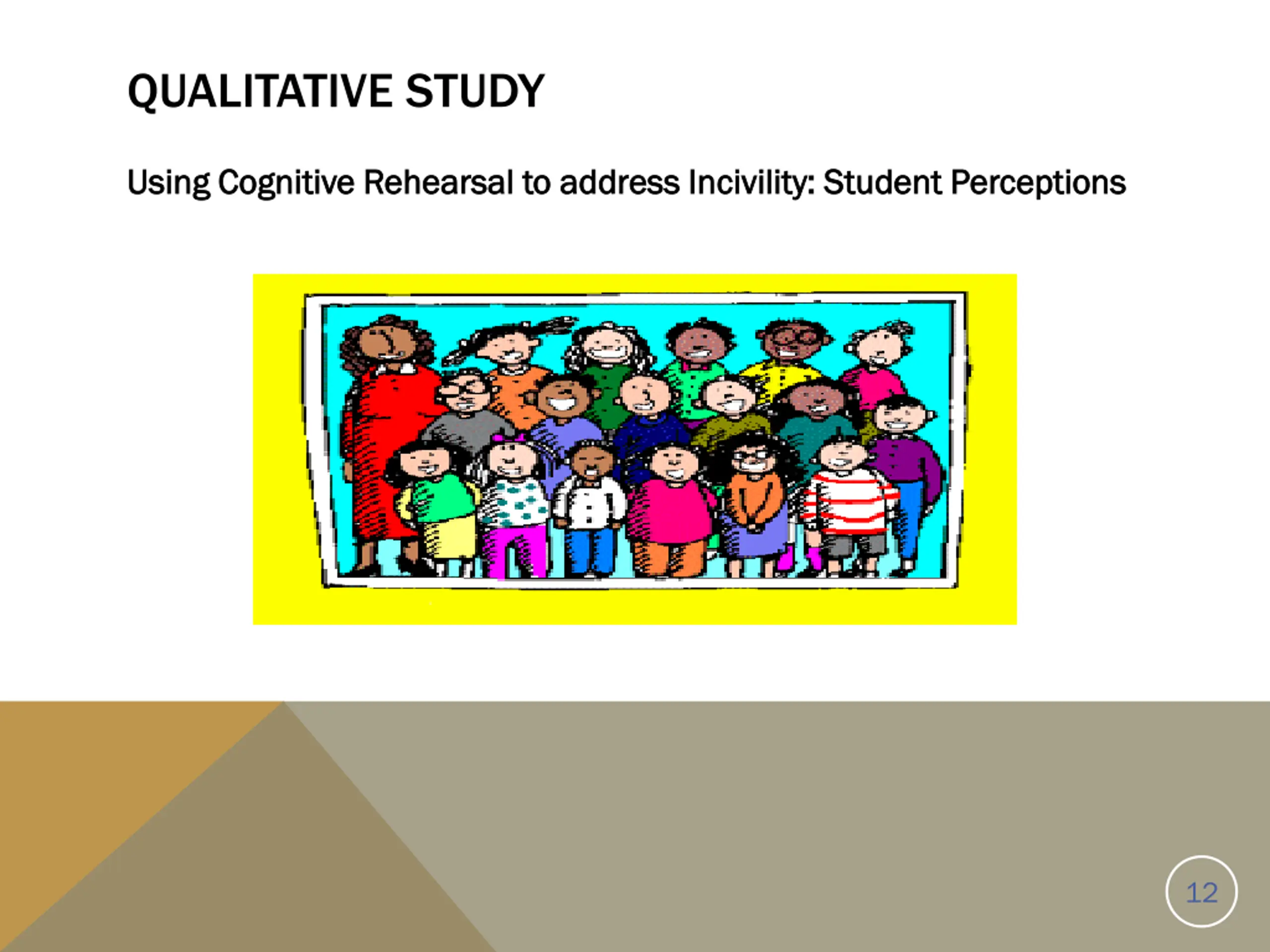 QUALITATIVE STUDY

Using Cognitive Rehearsal to address Incivility: Student Perceptions

12